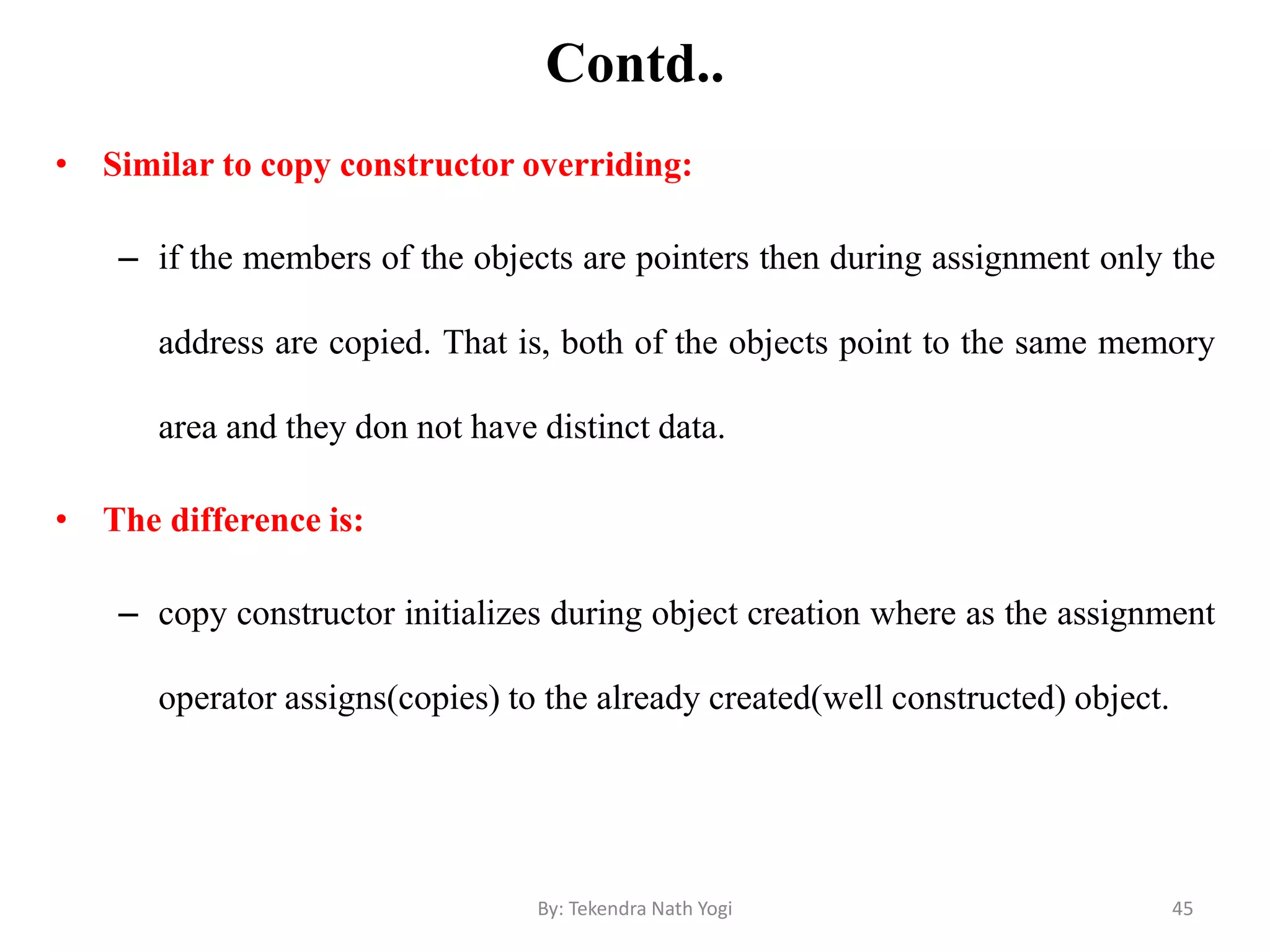 Contd..

• Similar to copy constructor overriding:

– if the members of the objects are pointers then during assignment only the address are copied. That is, both of the objects point to the same memory area and they don not have distinct data.

• The difference is:

– copy constructor initializes during object creation where as the assignment operator assigns(copies) to the already created(well constructed) object.

By: Tekendra Nath Yogi

45